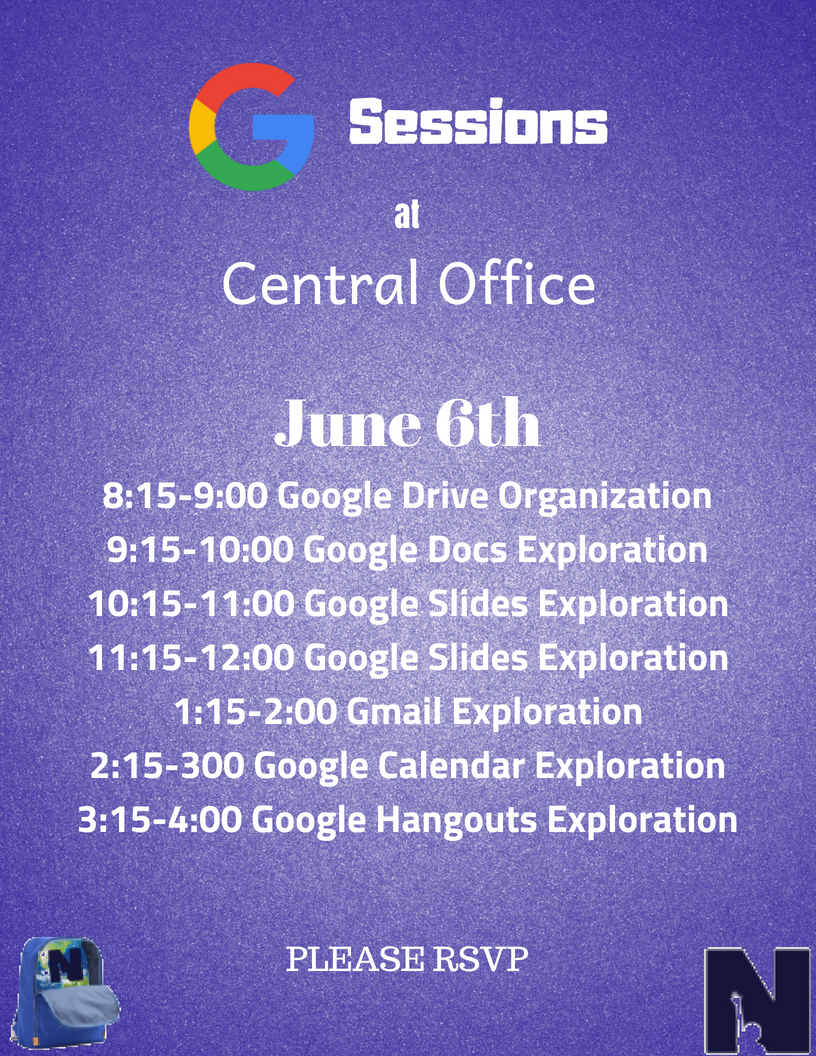 G Sessions

at

Central Office

June 6th

8:15-9:00 Google Drive Organization
9:15-10:00 Google Docs Exploration
10:15-11:00 Google Slides Exploration
11:15-12:00 Google Slides Exploration
1:15-2:00 Gmail Exploration
2:15-300 Google Calendar Exploration
3:15-4:00 Google Hangouts Exploration

PLEASE RSVP

N

N